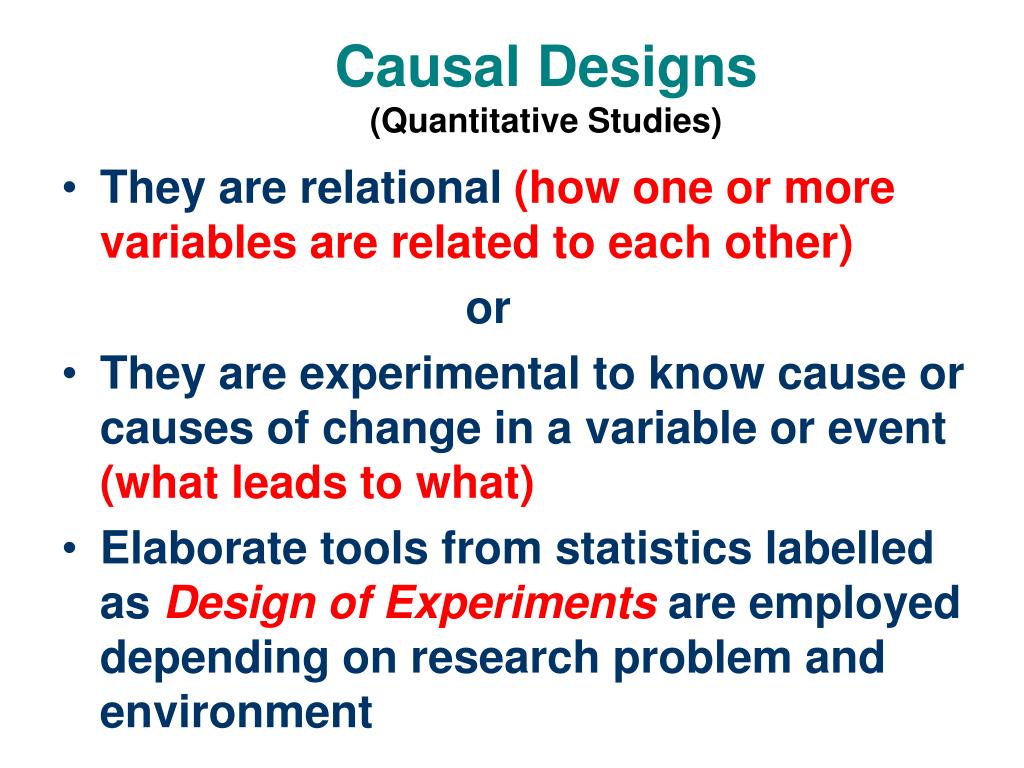 Causal Designs
(Quantitative Studies)

• They are relational (how one or more variables are related to each other)

or

• They are experimental to know cause or causes of change in a variable or event (what leads to what)

• Elaborate tools from statistics labelled as Design of Experiments are employed depending on research problem and environment